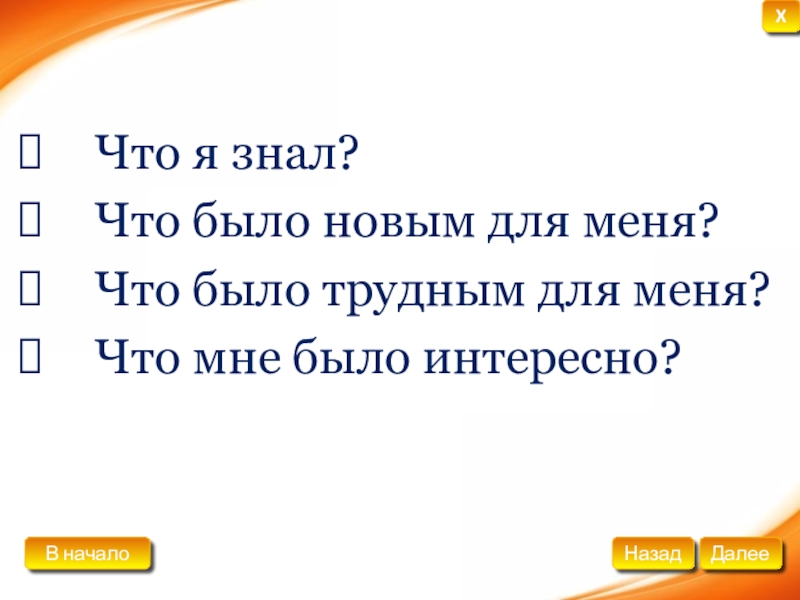 X

Что я знал?

Что было новым для меня?

Что было трудным для меня?

Что мне было интересно?

В начало

Назад

Далее